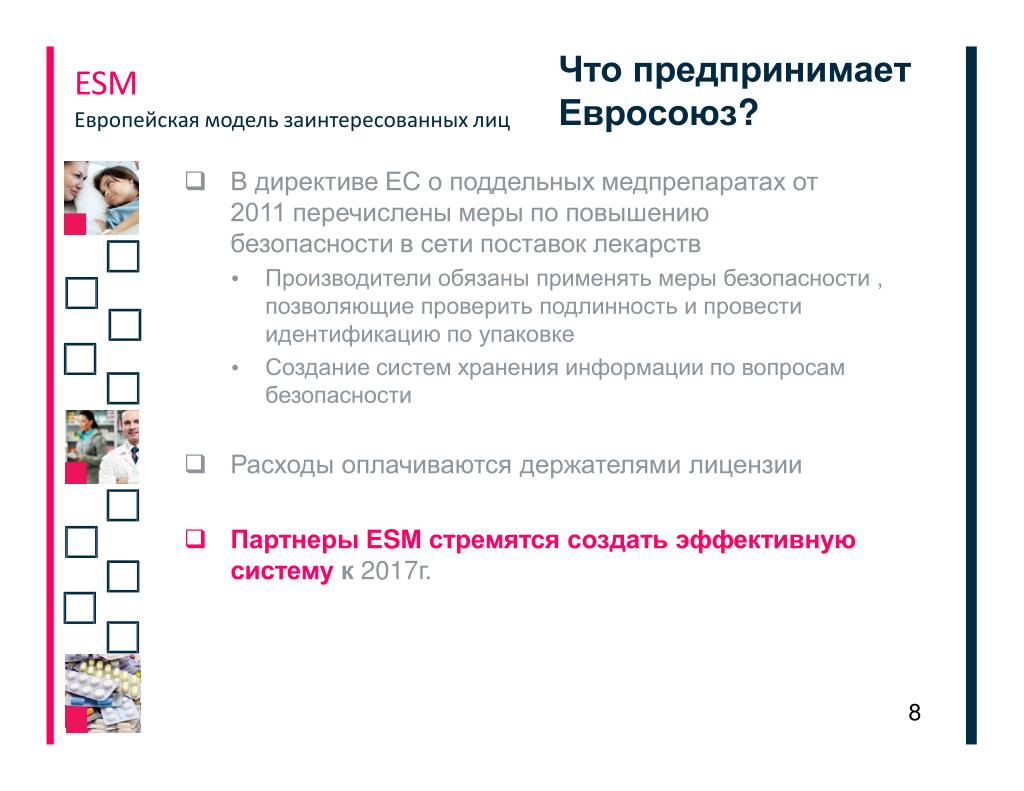 ESM
Европейская модель заинтересованных лиц

Что предпринимает Евросоюз?

❑ В директиве ЕС о поддельных медпрепаратах от 2011 перечислены меры по повышению безопасности в сети поставок лекарств
• Производители обязаны применять меры безопасности , позволяющие проверить подлинность и провести идентификацию по упаковке
• Создание систем хранения информации по вопросам безопасности

❑ Расходы оплачиваются держателями лицензии

❑ Партнеры ESM стремятся создать эффективную систему к 2017г.

8